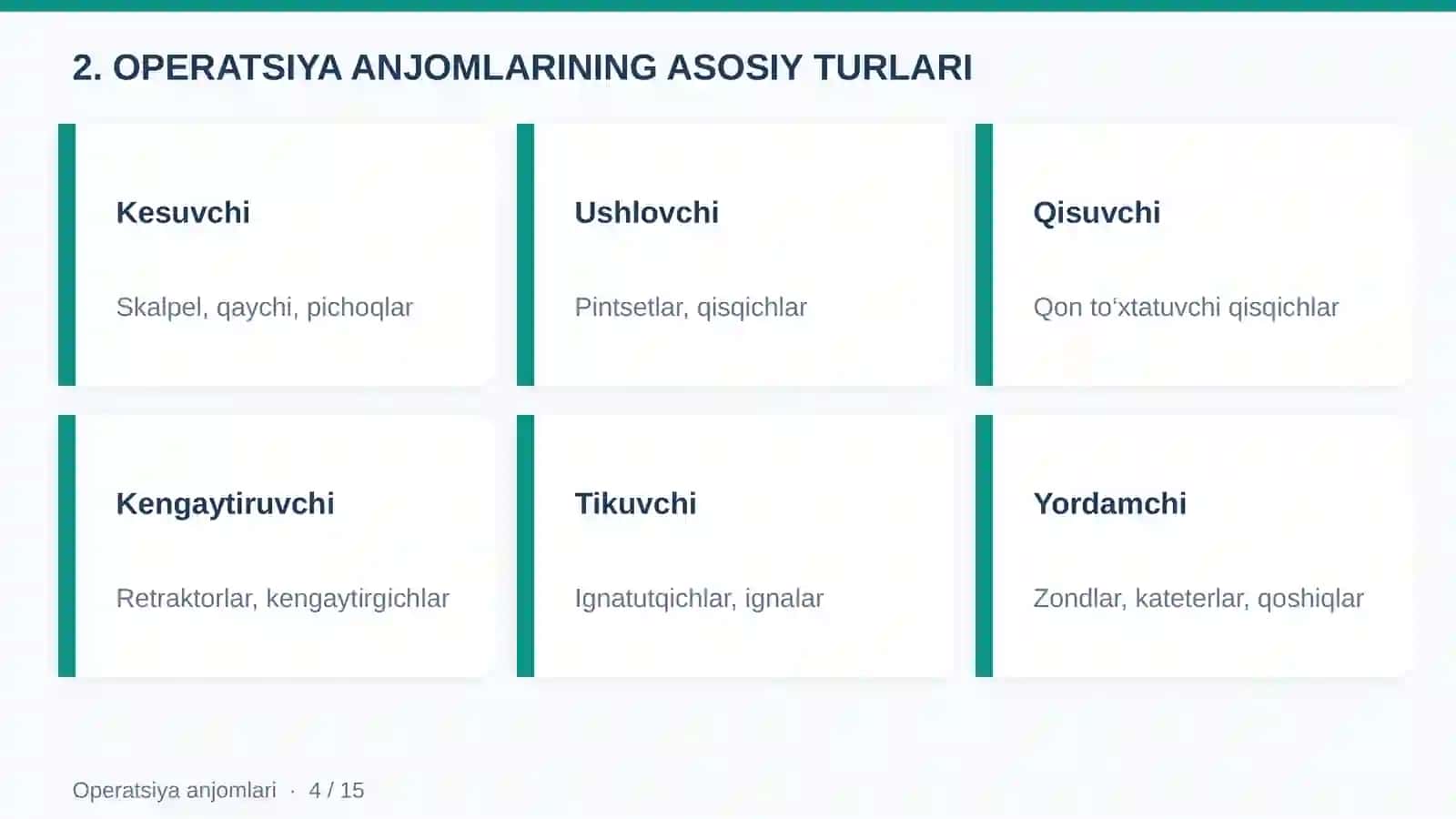 2. OPERATSIYA ANJOMLARINING ASOSIY TURLARI

Kesuvchi

Skalpel, qaychi, pichoqlar

Ushlovchi

Pintsetlar, qisqichlar

Qisuvchi

Qon to‘xtatuvchi qisqichlar

Kengaytiruvchi

Retraktorlar, kengaytirgichlar

Tikuvchi

Ignatutqichlar, ignalar

Yordamchi

Zondlar, kateterlar, qoshiqlar

Operatsiya anjomlari · 4 / 15